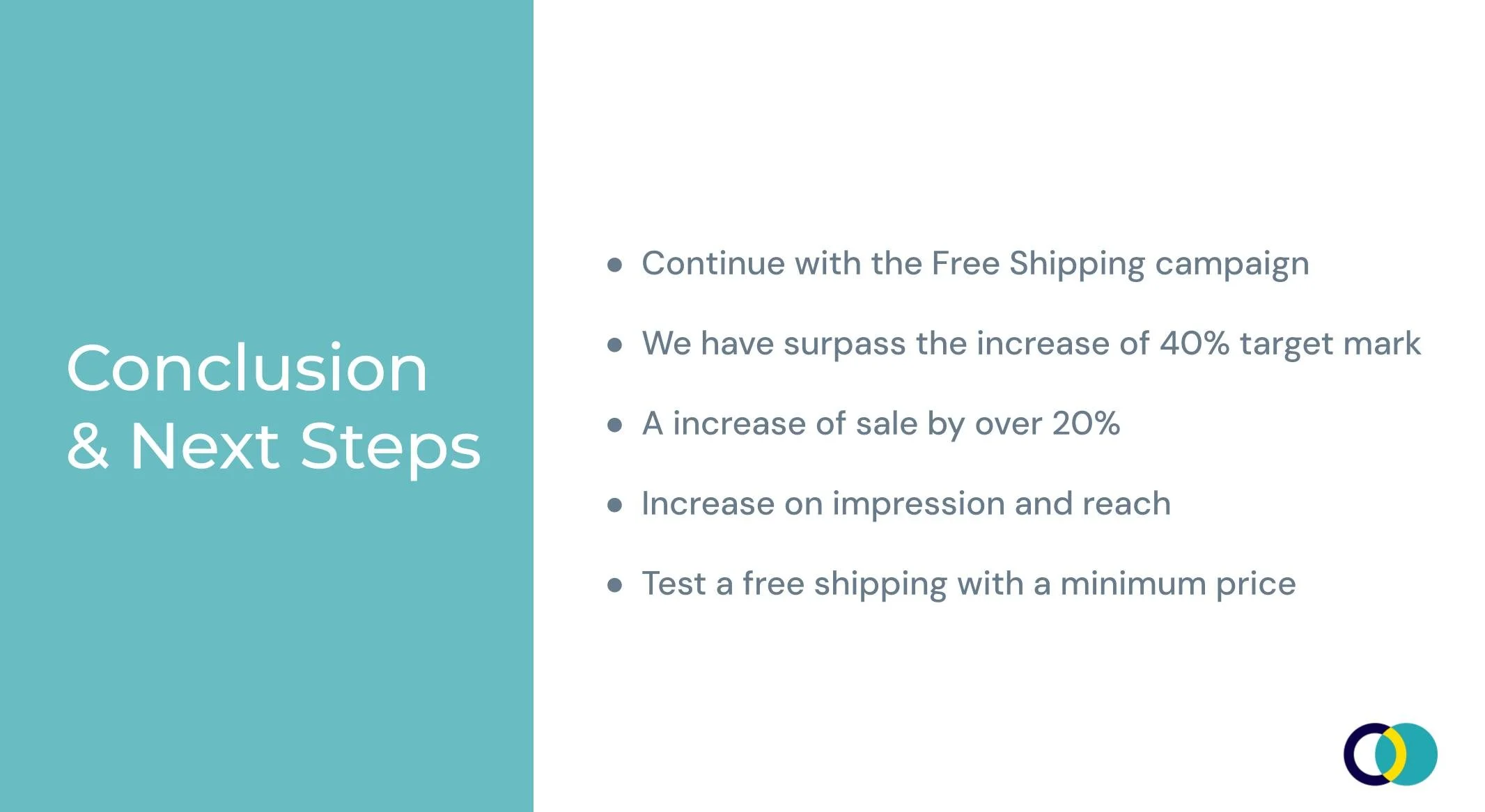 Conclusion & Next Steps

- Continue with the Free Shipping campaign
- We have surpass the increase of 40% target mark
- A increase of sale by over 20%
- Increase on impression and reach
- Test a free shipping with a minimum price